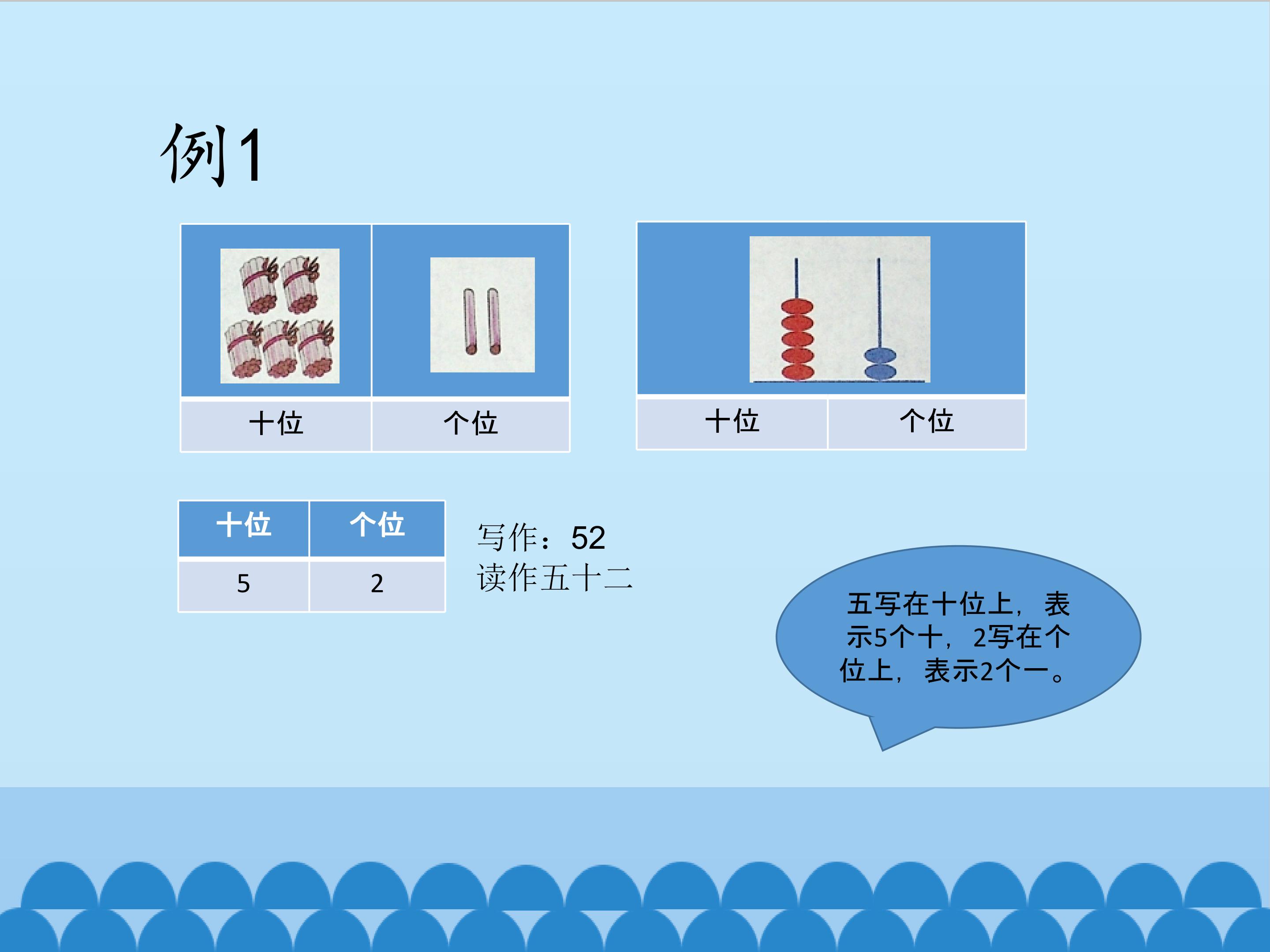 例1

| 十位 | 个位 |
|---|---|

| 十位 | 个位 |
|---|---|

| 十位 | 个位 |
|---|---|
| 5 | 2 |

写作：52
读作五十二

五写在十位上，表示5个十，2写在个位上，表示2个一。